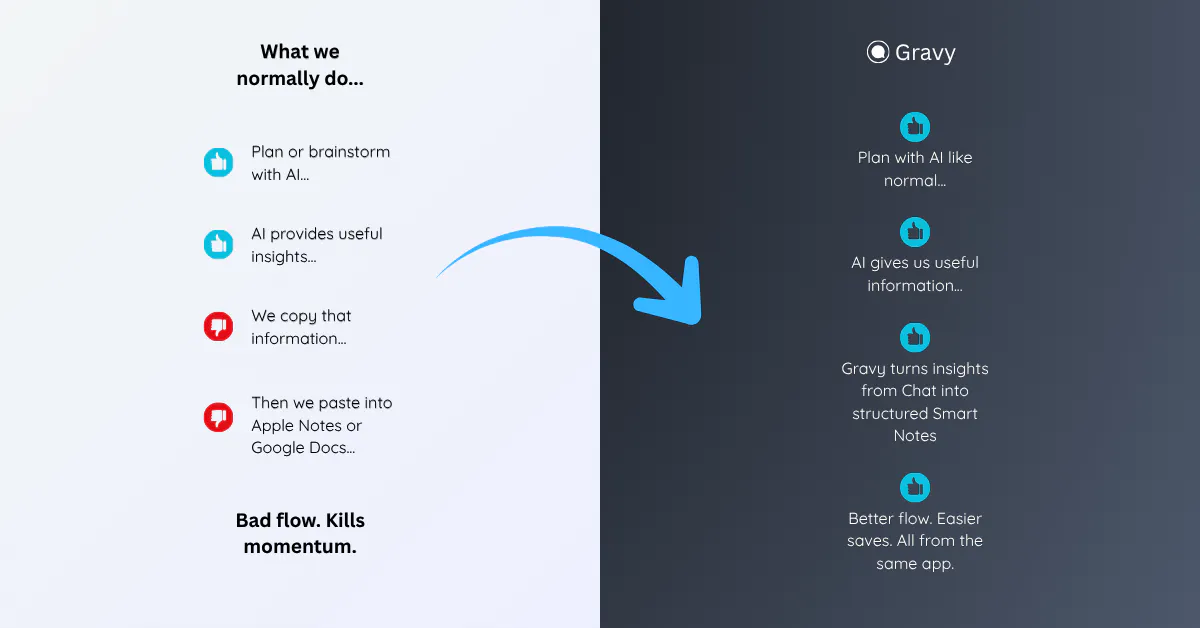 What we normally do...

Plan or brainstorm with AI...

AI provides useful insights...

We copy that information...

Then we paste into Apple Notes or Google Docs...

Bad flow. Kills momentum.

Gravy

Plan with AI like normal...

AI gives us useful information...

Gravy turns insights from Chat into structured Smart Notes

Better flow. Easier saves. All from the same app.